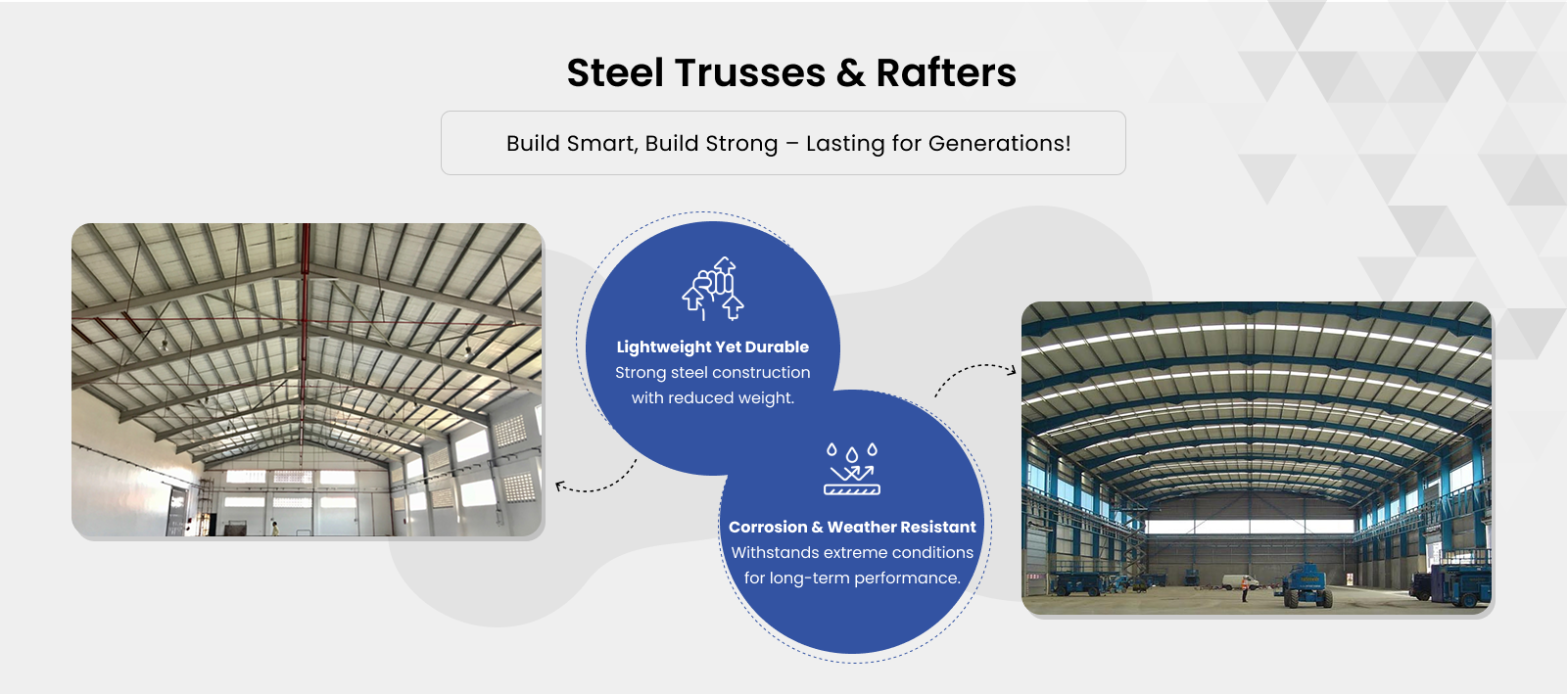 Steel Trusses & Rafters

Build Smart, Build Strong – Lasting for Generations!

Lightweight Yet Durable
Strong steel construction with reduced weight.

Corrosion & Weather Resistant
Withstands extreme conditions for long-term performance.